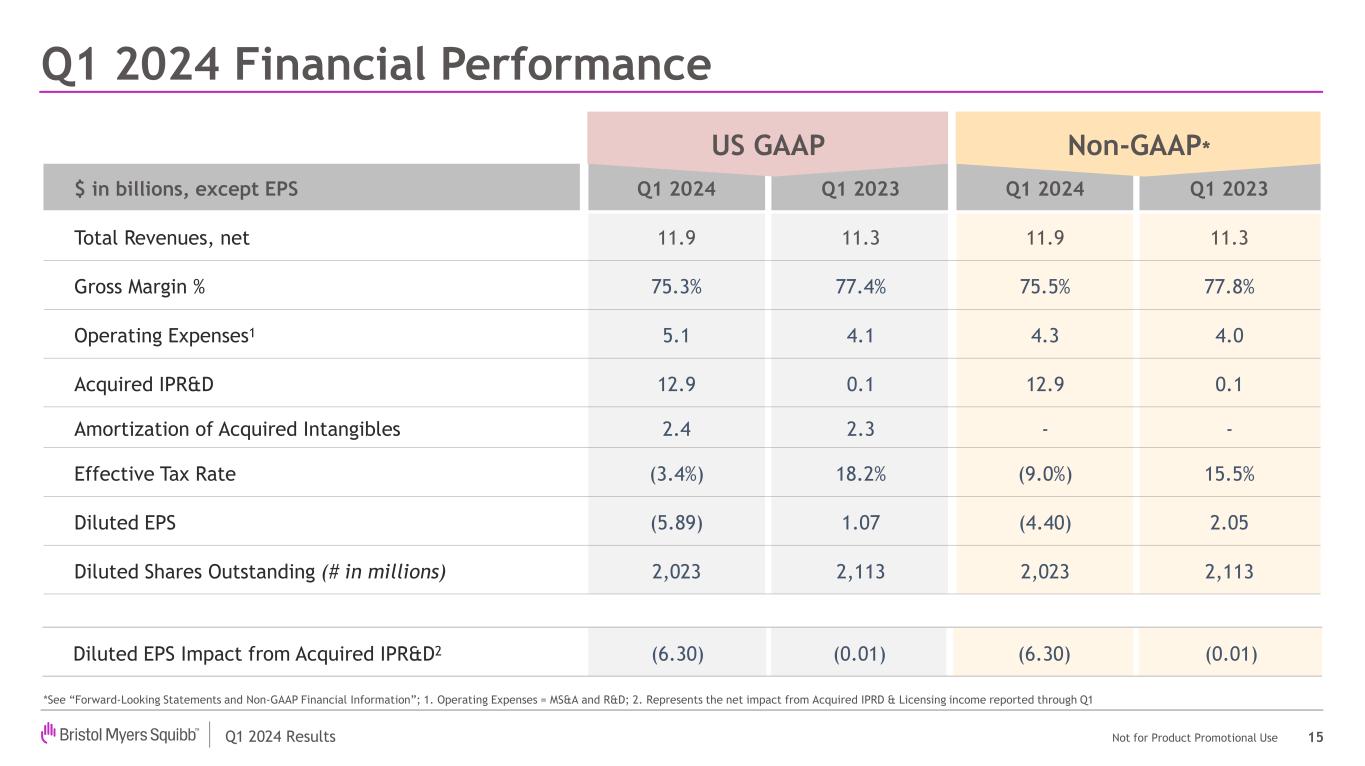 Q1 2024 Financial Performance

| | US GAAP | | Non-GAAP* | |
|---|---|---|---|---|
| $ in billions, except EPS | Q1 2024 | Q1 2023 | Q1 2024 | Q1 2023 |
| Total Revenues, net | 11.9 | 11.3 | 11.9 | 11.3 |
| Gross Margin % | 75.3% | 77.4% | 75.5% | 77.8% |
| Operating Expenses$^1$ | 5.1 | 4.1 | 4.3 | 4.0 |
| Acquired IPR&D | 12.9 | 0.1 | 12.9 | 0.1 |
| Amortization of Acquired Intangibles | 2.4 | 2.3 | - | - |
| Effective Tax Rate | (3.4%) | 18.2% | (9.0%) | 15.5% |
| Diluted EPS | (5.89) | 1.07 | (4.40) | 2.05 |
| Diluted Shares Outstanding (# in millions) | 2,023 | 2,113 | 2,023 | 2,113 |
| Diluted EPS Impact from Acquired IPR&D$^2$ | (6.30) | (0.01) | (6.30) | (0.01) |

*See "Forward-Looking Statements and Non-GAAP Financial Information"; 1. Operating Expenses = MS&A and R&D; 2. Represents the net impact from Acquired IPRD & Licensing income reported through Q1

Bristol Myers Squibb™ Q1 2024 Results Not for Product Promotional Use 15